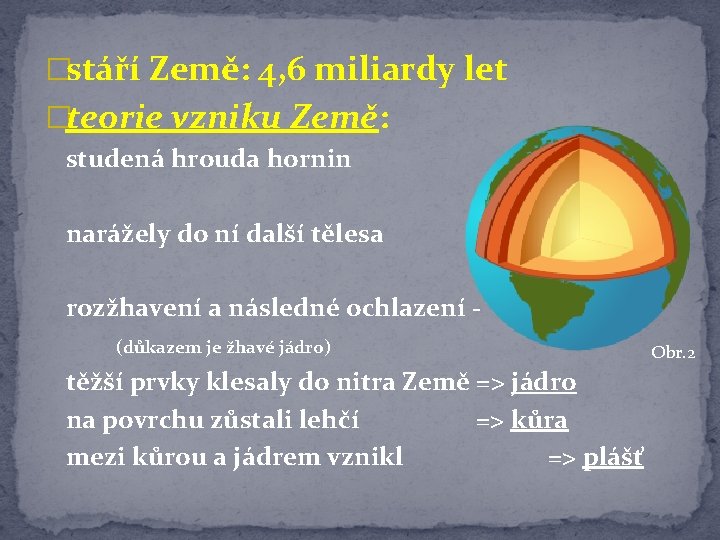 stáří Země: 4,6 miliardy let

teorie vzniku Země:

studená hrouda hornin

narážely do ní další tělesa

rozžhavení a následné ochlazení -

(důkazem je žhavé jádro)

Obr.2

těžší prvky klesaly do nitra Země => jádro

na povrchu zůstali lehčí => kůra

mezi kůrou a jádrem vznikl => plášť